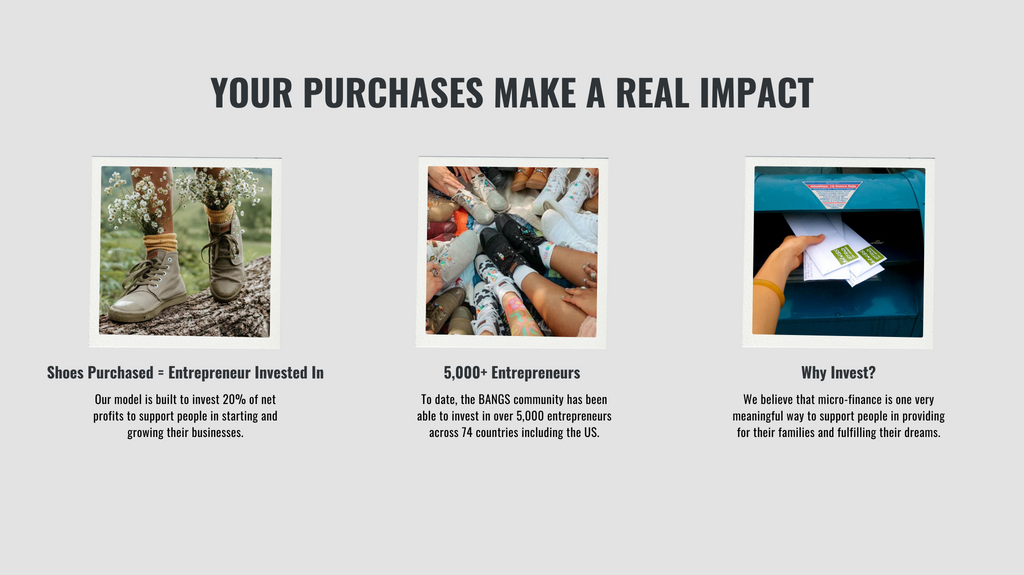 YOUR PURCHASES MAKE A REAL IMPACT

Shoes Purchased = Entrepreneur Invested In

Our model is built to invest 20% of net profits to support people in starting and growing their businesses.

5,000+ Entrepreneurs

To date, the BANGS community has been able to invest in over 5,000 entrepreneurs across 74 countries including the US.

Why Invest?

We believe that micro-finance is one very meaningful way to support people in providing for their families and fulfilling their dreams.